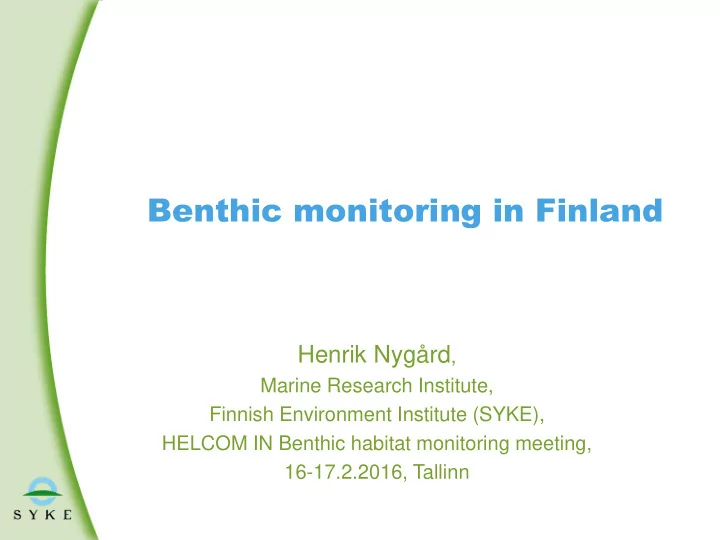 Benthic monitoring in Finland

Henrik Nygård,
Marine Research Institute,
Finnish Environment Institute (SYKE),
HELCOM IN Benthic habitat monitoring meeting,
16-17.2.2016, Tallinn

SYKE